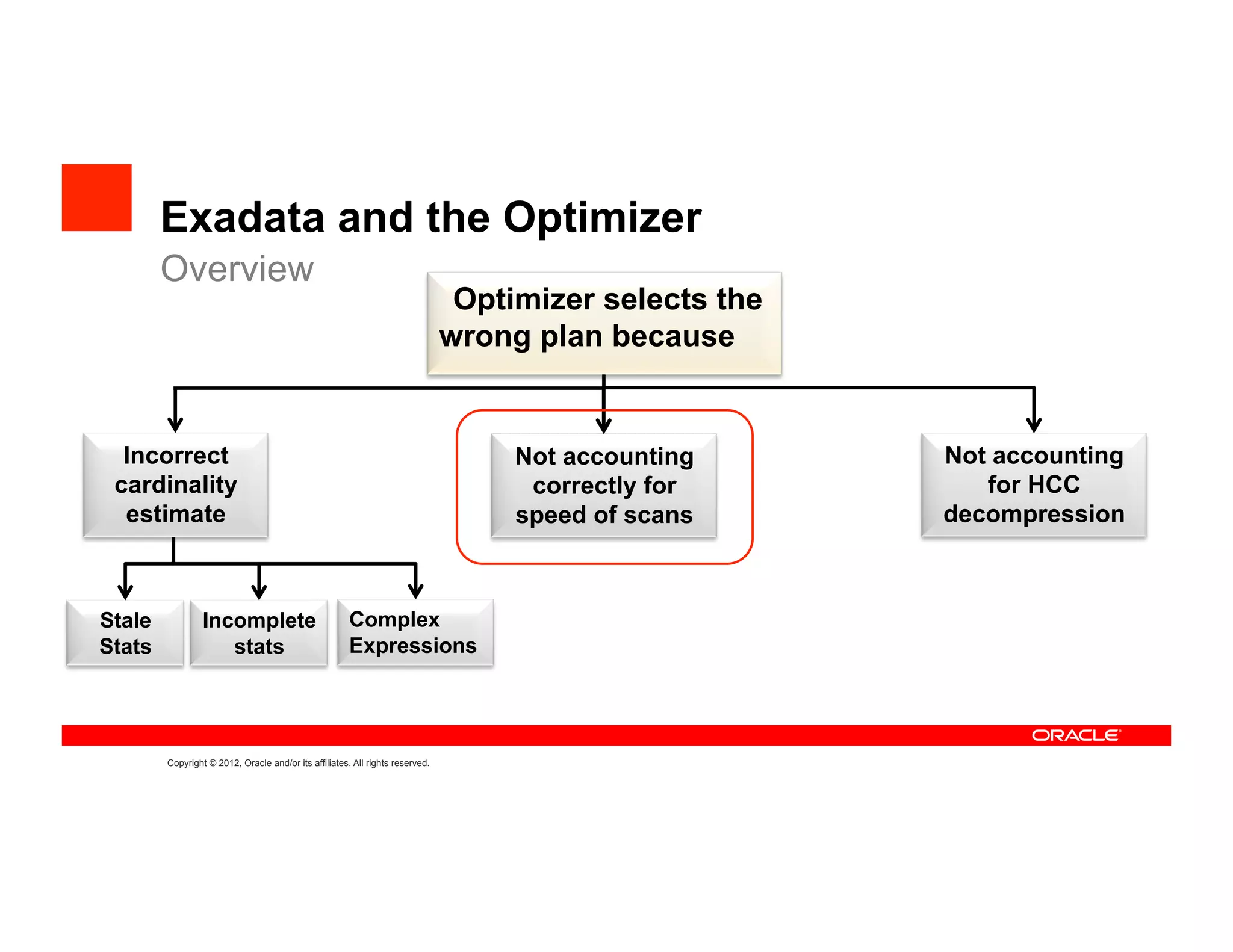 Exadata and the Optimizer

Overview

Optimizer selects the wrong plan because

Incorrect cardinality estimate

Not accounting correctly for speed of scans

Not accounting for HCC decompression

Stale Stats

Incomplete stats

Complex Expressions

ORACLE

Copyright © 2012, Oracle and/or its affiliates. All rights reserved.